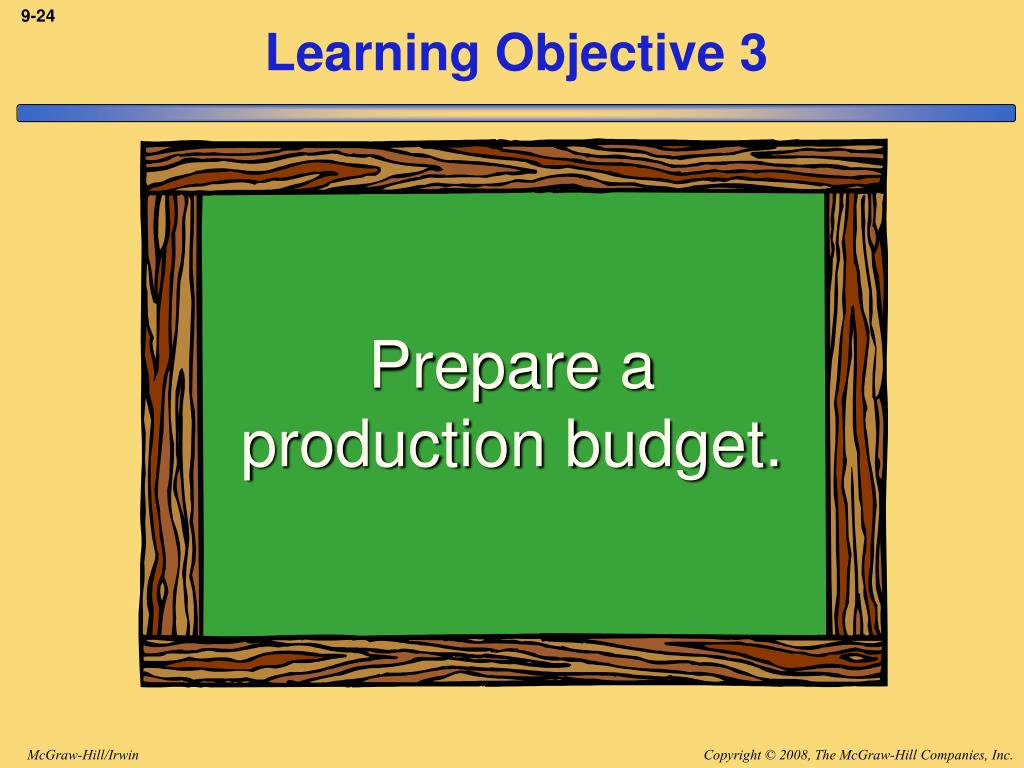 9-24

Learning Objective 3

Prepare a production budget.

McGraw-Hill/Irwin

Copyright © 2008, The McGraw-Hill Companies, Inc.